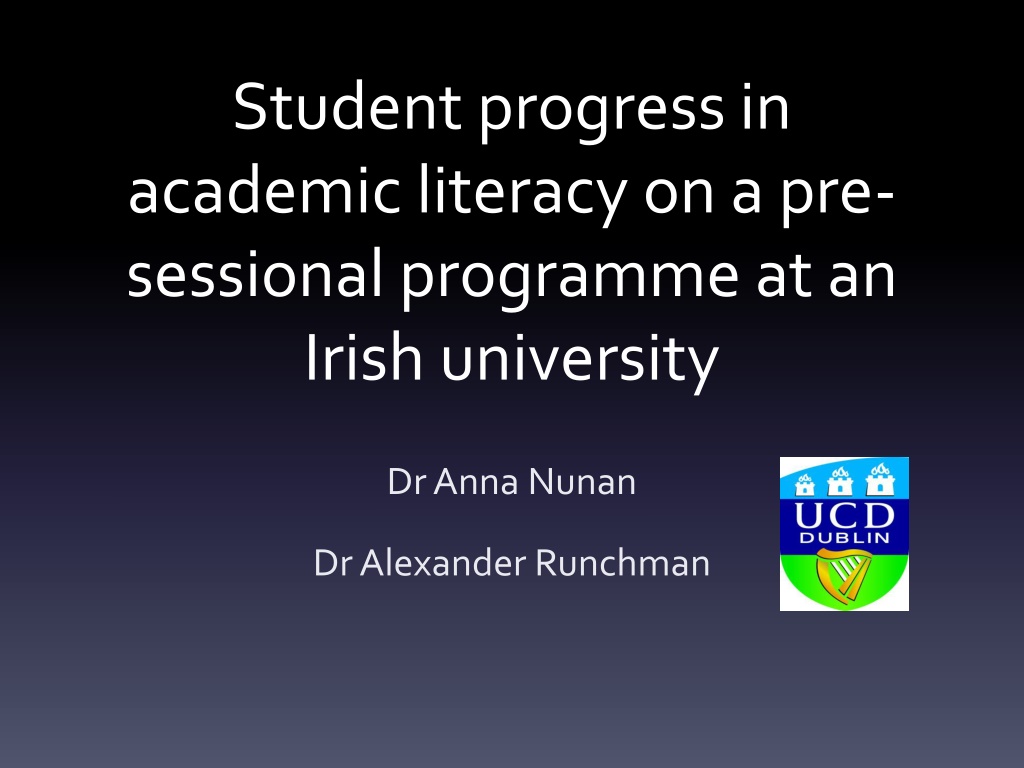 Student progress in academic literacy on a pre-sessional programme at an Irish university

Dr Anna Nunan

Dr Alexander Runchman

UCD
DUBLIN